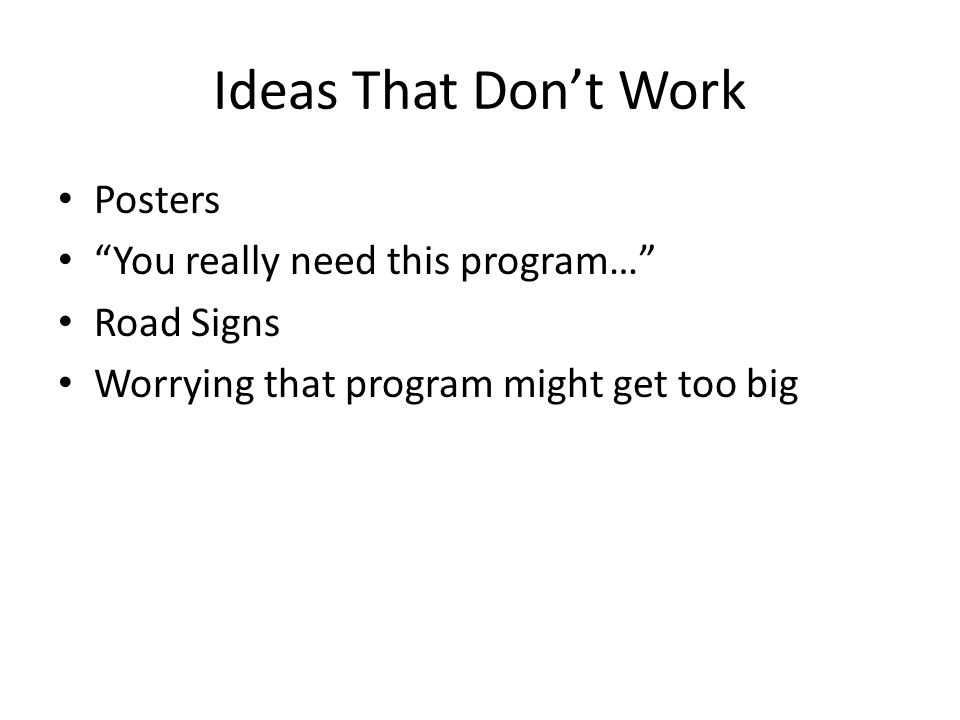 Ideas That Don’t Work

• Posters
• “You really need this program…”
• Road Signs
• Worrying that program might get too big